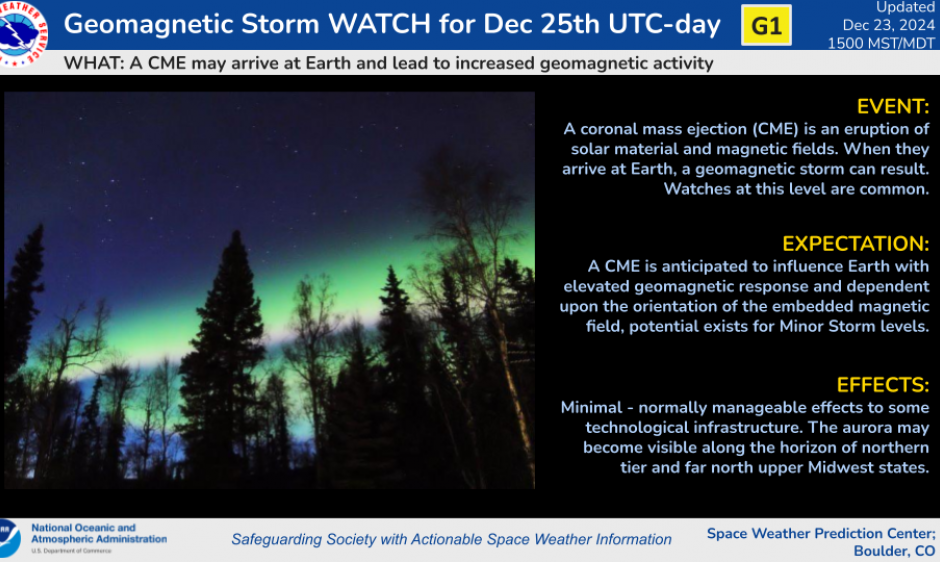 WEATHER SERVICE

Geomagnetic Storm WATCH for Dec 25th UTC-day

G1

Updated
Dec 23, 2024
1500 MST/MDT

WHAT: A CME may arrive at Earth and lead to increased geomagnetic activity

EVENT:
A coronal mass ejection (CME) is an eruption of solar material and magnetic fields. When they arrive at Earth, a geomagnetic storm can result. Watches at this level are common.

EXPECTATION:
A CME is anticipated to influence Earth with elevated geomagnetic response and dependent upon the orientation of the embedded magnetic field, potential exists for Minor Storm levels.

EFFECTS:
Minimal - normally manageable effects to some technological infrastructure. The aurora may become visible along the horizon of northern tier and far north upper Midwest states.

National Oceanic and Atmospheric Administration
U.S. Department of Commerce

Safeguarding Society with Actionable Space Weather Information

Space Weather Prediction Center;
Boulder, CO